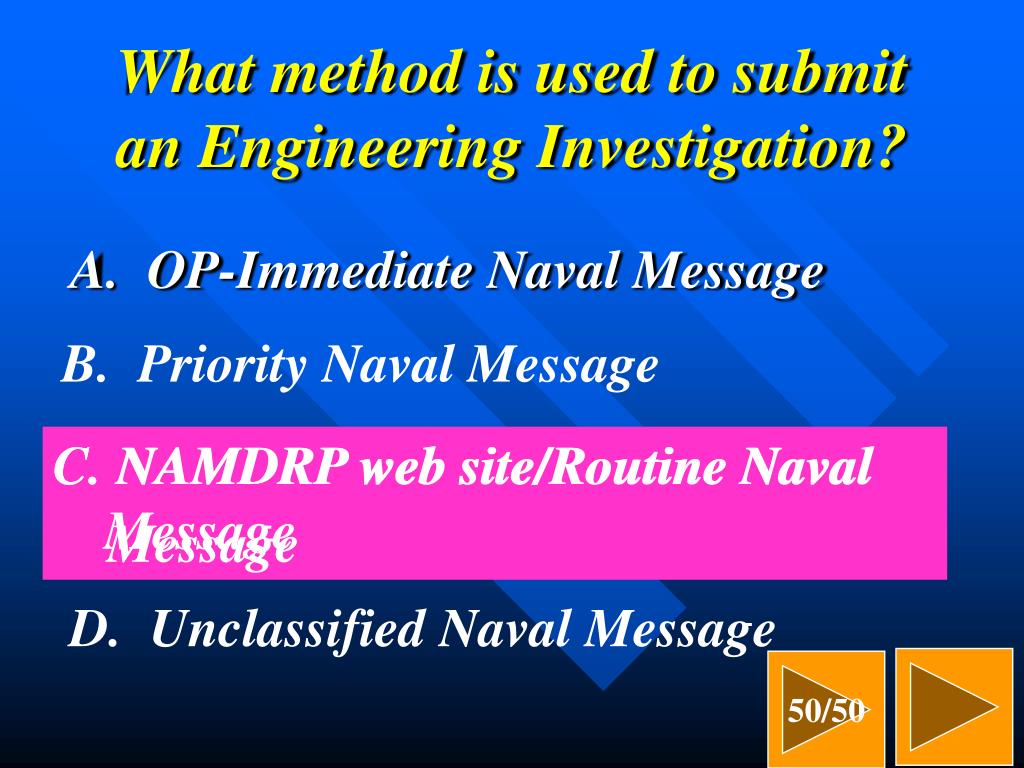 What method is used to submit an Engineering Investigation?

A. OP-Immediate Naval Message

B. Priority Naval Message

C. NAMDRP web site/Routine Naval Message

D. Unclassified Naval Message

50/50